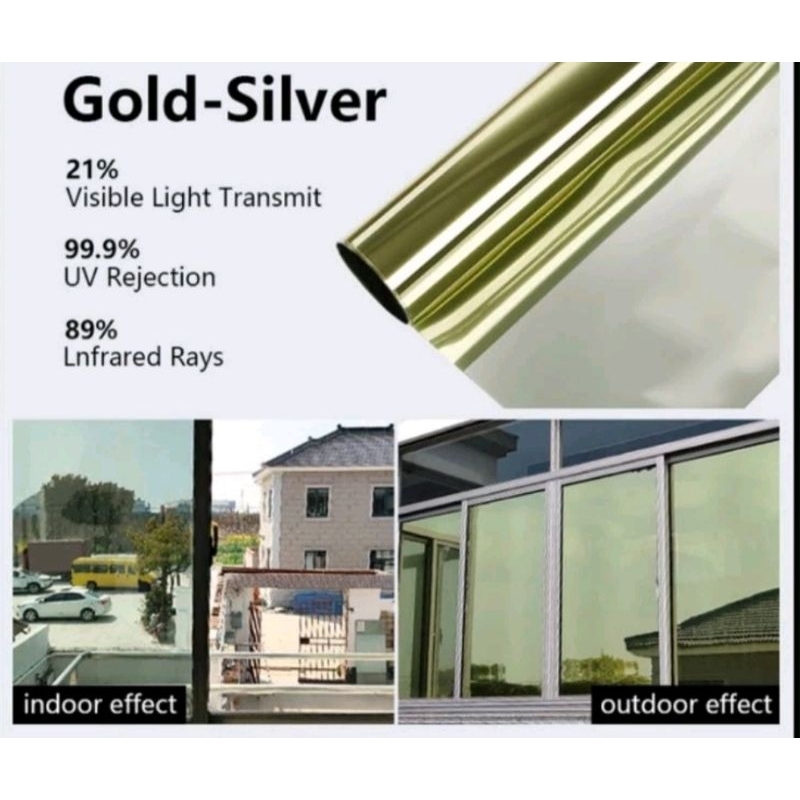 Gold-Silver

21%
Visible Light Transmit

99.9%
UV Rejection

89%
Lnfrared Rays

indoor effect

outdoor effect